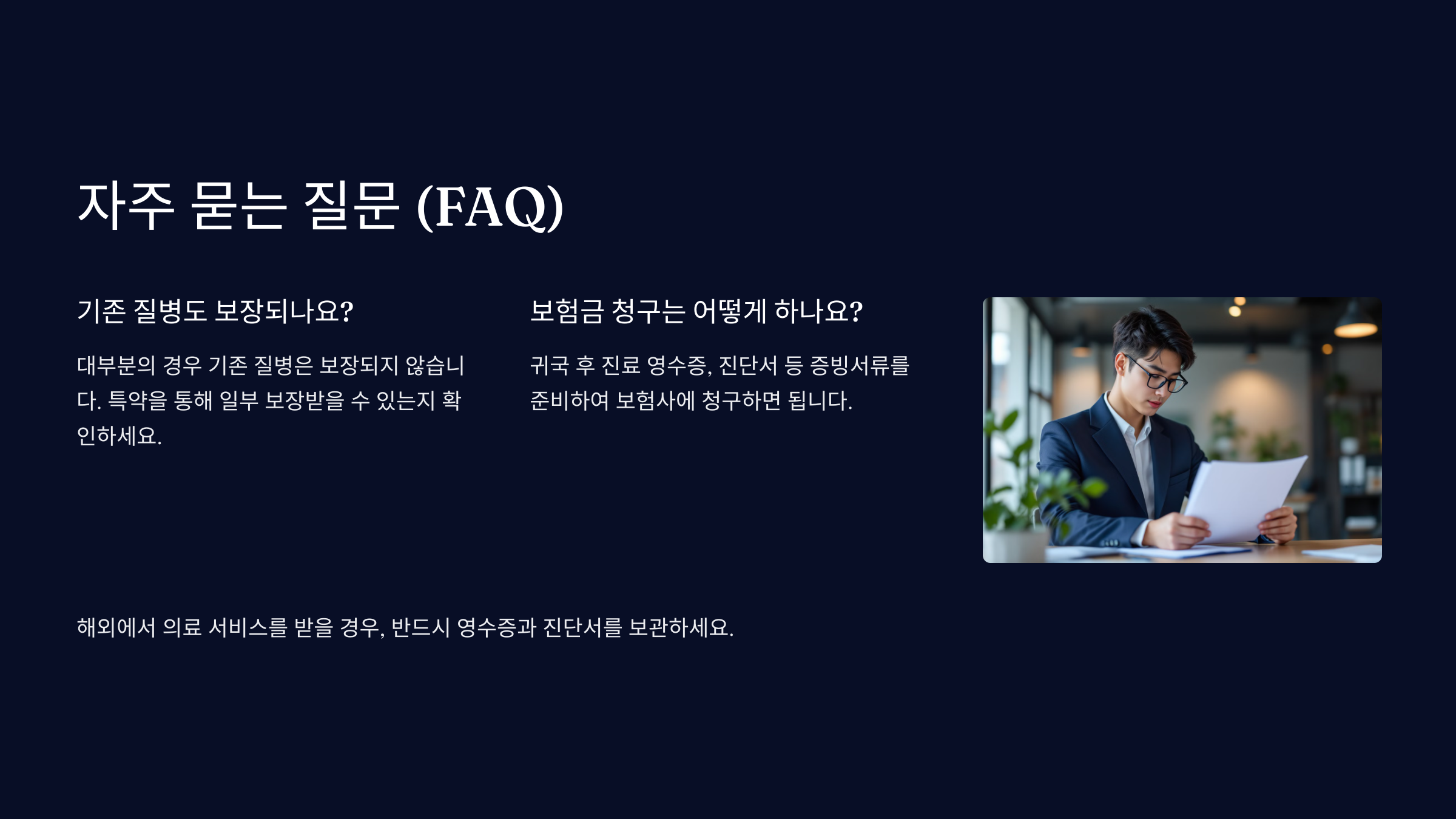 자주 묻는 질문 (FAQ)

기존 질병도 보장되나요?

대부분의 경우 기존 질병은 보장되지 않습니다. 특약을 통해 일부 보장받을 수 있는지 확인하세요.

보험금 청구는 어떻게 하나요?

귀국 후 진료 영수증, 진단서 등 증빙서류를 준비하여 보험사에 청구하면 됩니다.

해외에서 의료 서비스를 받을 경우, 반드시 영수증과 진단서를 보관하세요.